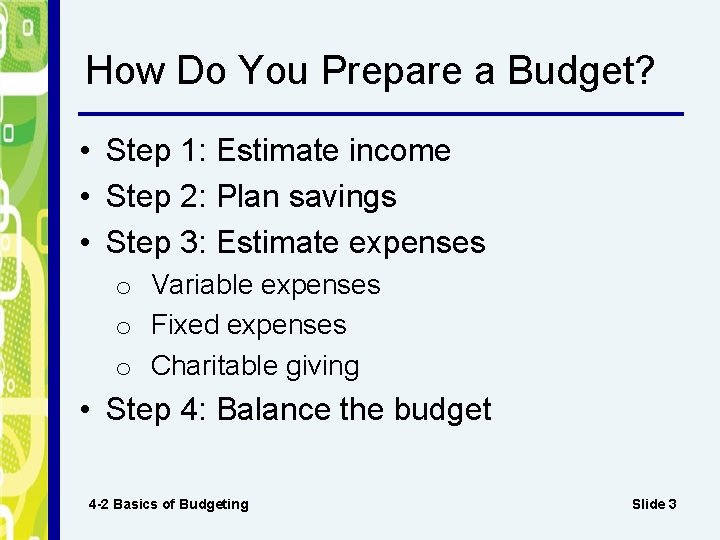 How Do You Prepare a Budget?

• Step 1: Estimate income
• Step 2: Plan savings
• Step 3: Estimate expenses
  o Variable expenses
  o Fixed expenses
  o Charitable giving
• Step 4: Balance the budget

4-2 Basics of Budgeting

Slide 3